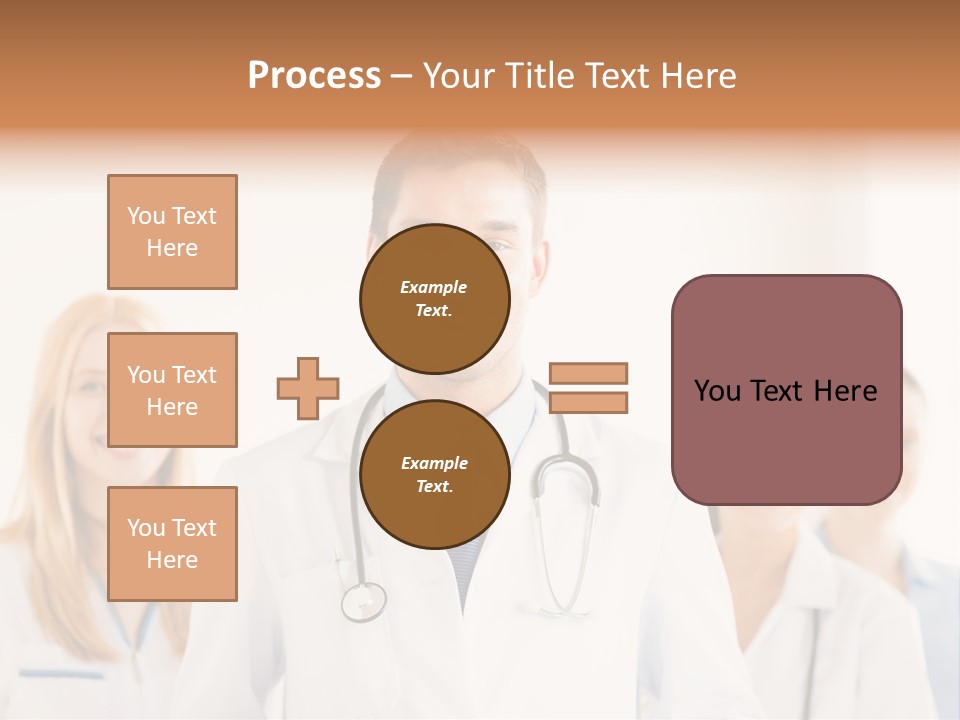 Process – Your Title Text Here

You Text Here

You Text Here

You Text Here

Example Text.

Example Text.

You Text Here